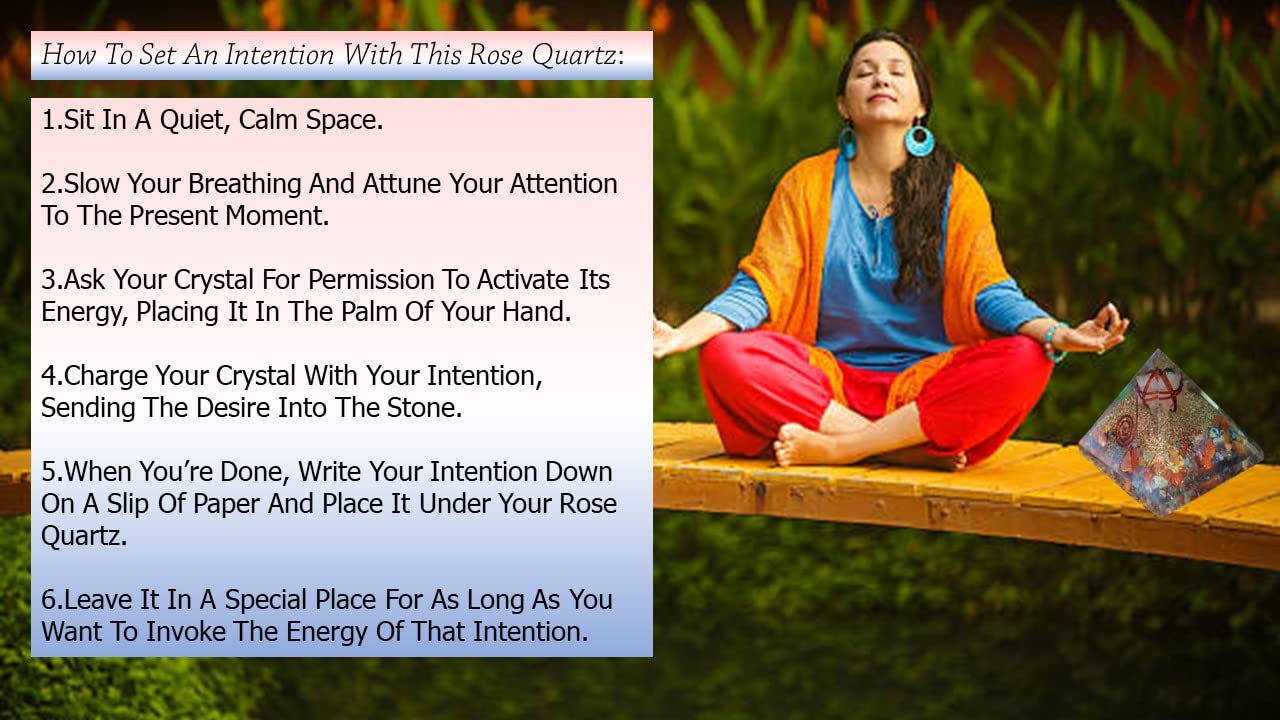 How To Set An Intention With This Rose Quartz:

1.Sit In A Quiet, Calm Space.

2.Slow Your Breathing And Attune Your Attention To The Present Moment.

3.Ask Your Crystal For Permission To Activate Its Energy, Placing It In The Palm Of Your Hand.

4.Charge Your Crystal With Your Intention, Sending The Desire Into The Stone.

5.When You're Done, Write Your Intention Down On A Slip Of Paper And Place It Under Your Rose Quartz.

6.Leave It In A Special Place For As Long As You Want To Invoke The Energy Of That Intention.